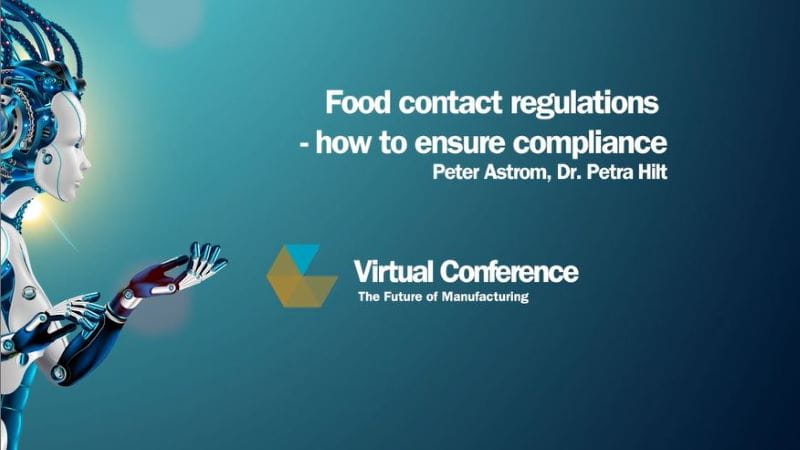 Food contact regulations
- how to ensure compliance
Peter Astrom, Dr. Petra Hilt

Virtual Conference
The Future of Manufacturing